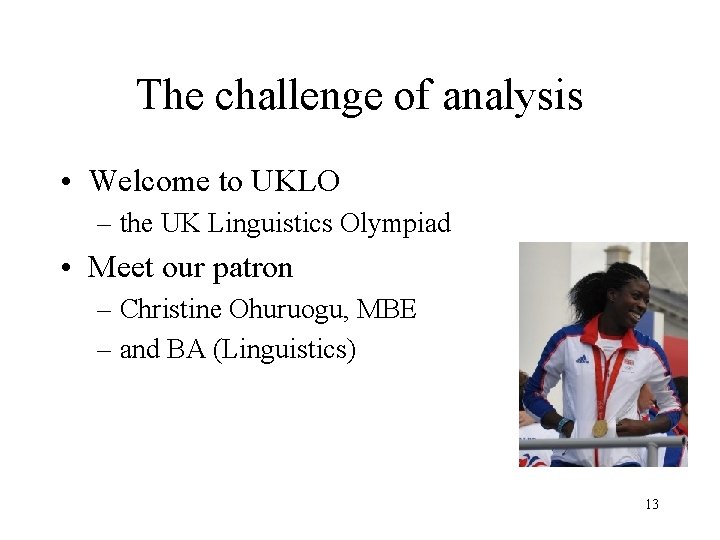 The challenge of analysis

• Welcome to UKLO
– the UK Linguistics Olympiad

• Meet our patron
– Christine Ohuruogu, MBE
– and BA (Linguistics)

13